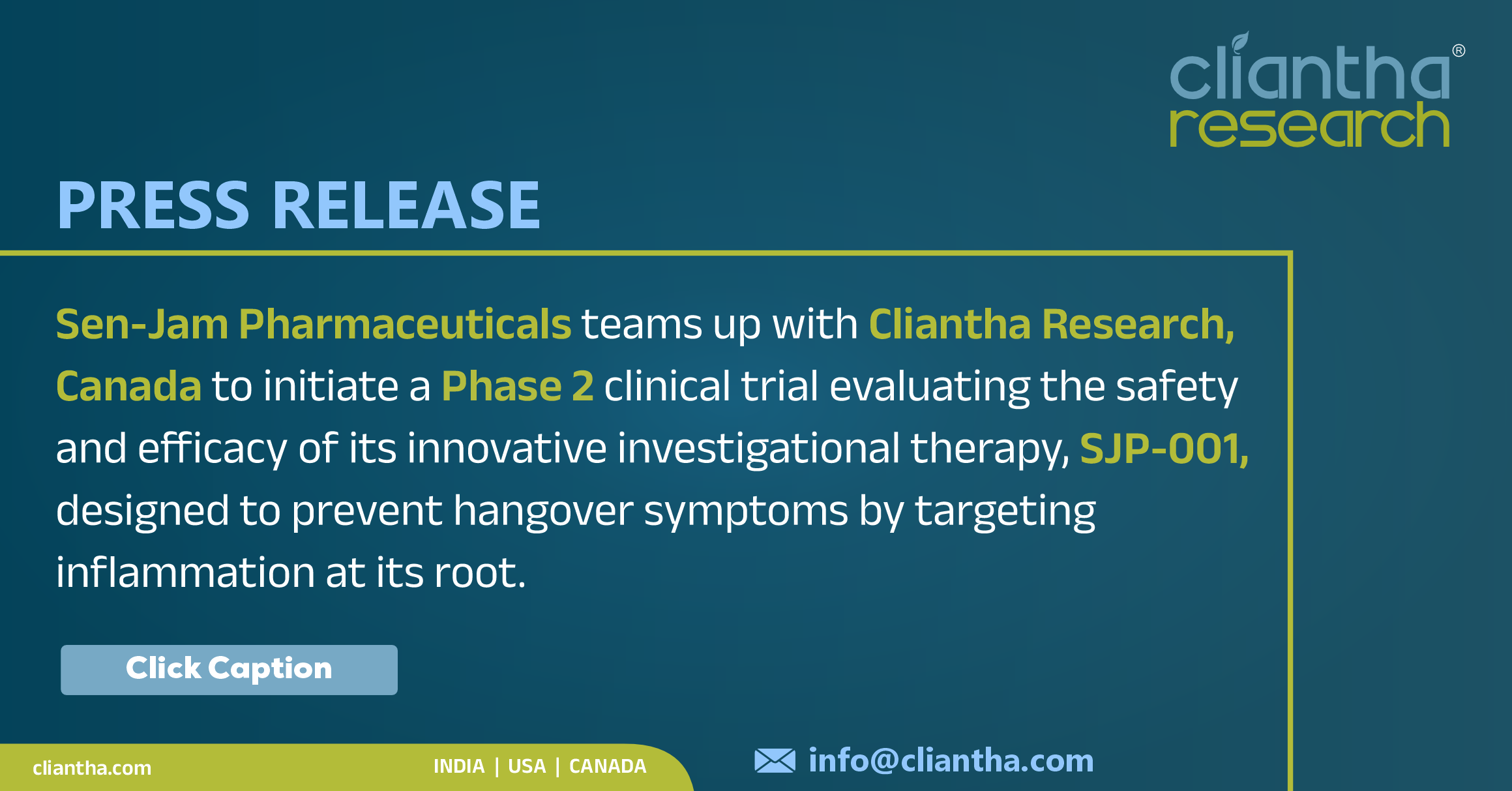 cliantha®
research

PRESS RELEASE

Sen-Jam Pharmaceuticals teams up with Cliantha Research, Canada to initiate a Phase 2 clinical trial evaluating the safety and efficacy of its innovative investigational therapy, SJP-001, designed to prevent hangover symptoms by targeting inflammation at its root.

Click Caption

cliantha.com

INDIA | USA | CANADA

info@cliantha.com